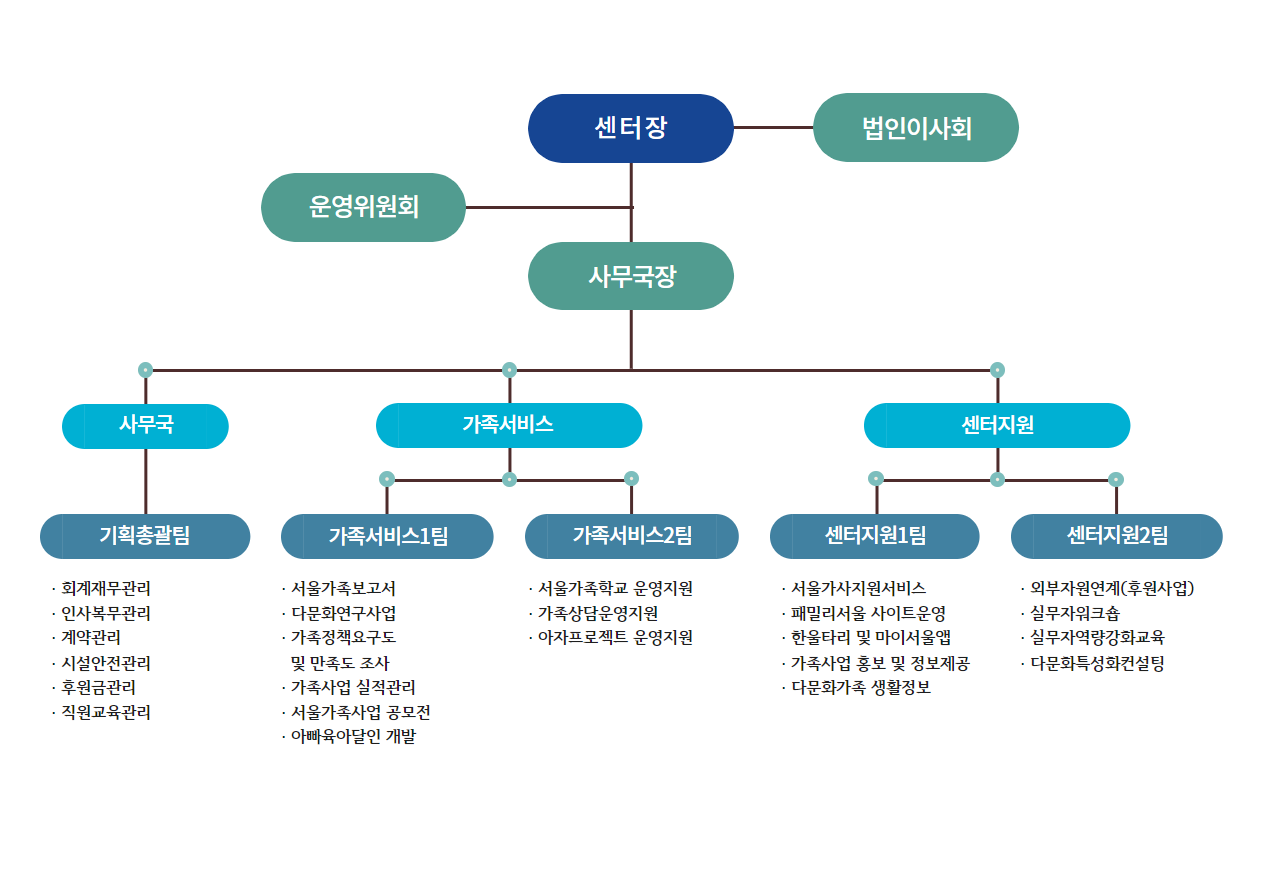 센터장

법인이사회

운영위원회

사무국장

사무국

가족서비스

센터지원

기획총괄팀

· 회계재무관리
· 인사복무관리
· 계약관리
· 시설안전관리
· 후원금관리
· 직원교육관리

가족서비스1팀

· 서울가족보고서
· 다문화연구사업
· 가족정책요구도 및 만족도 조사
· 가족사업 실적관리
· 서울가족사업 공모전
· 아빠육아달인 개발

가족서비스2팀

· 서울가족학교 운영지원
· 가족상담운영지원
· 아자프로젝트 운영지원

센터지원1팀

· 서울가사지원서비스
· 패밀리서울 사이트운영
· 한울타리 및 마이서울앱
· 가족사업 홍보 및 정보제공
· 다문화가족 생활정보

센터지원2팀

· 외부자원연계(후원사업)
· 실무자워크숍
· 실무자역량강화교육
· 다문화특성화컨설팅